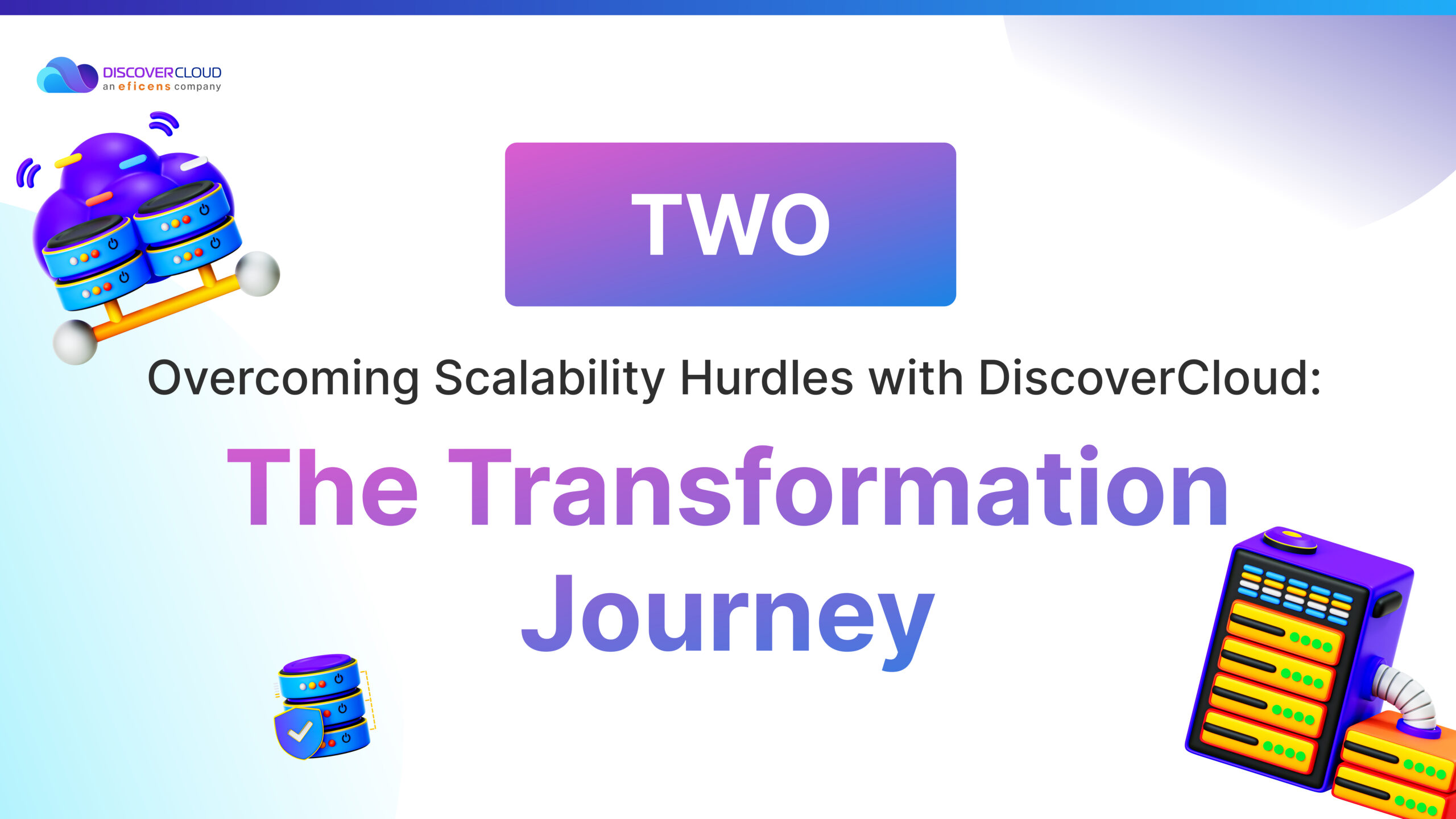 DISCOVERCLOUD
an eficens company

TWO

Overcoming Scalability Hurdles with DiscoverCloud:

The Transformation Journey